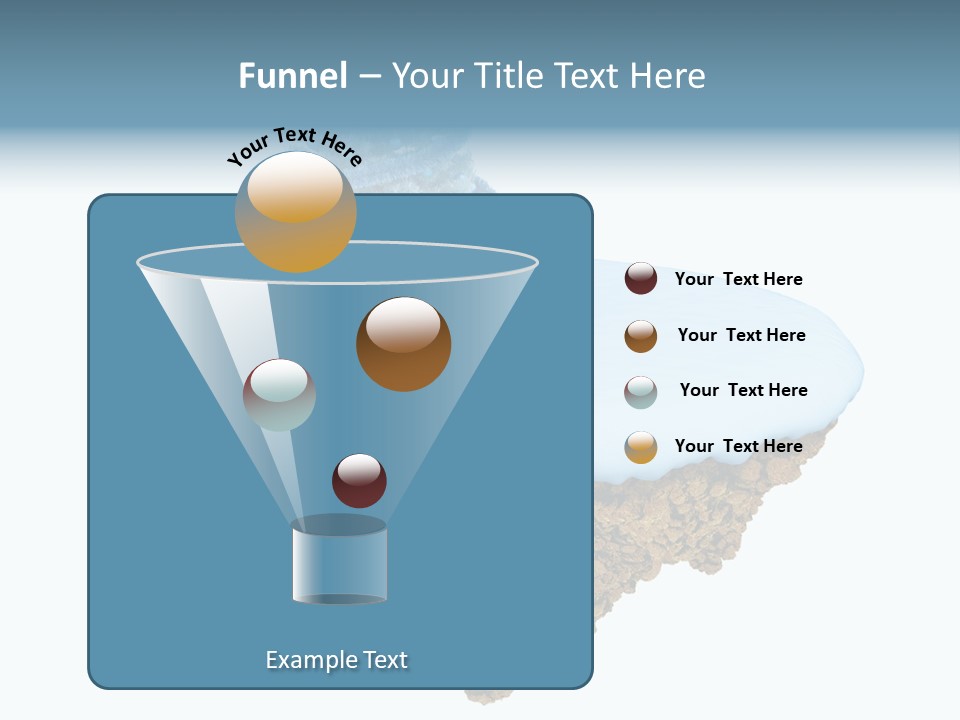 Funnel – Your Title Text Here

Your Text Here

Your Text Here

Your Text Here

Your Text Here

Your Text Here

Example Text